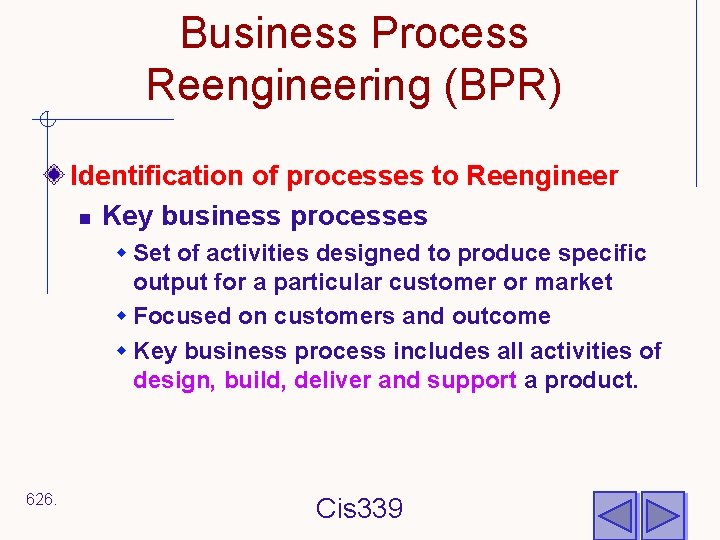 Business Process Reengineering (BPR)

Identification of processes to Reengineer

Key business processes

Set of activities designed to produce specific output for a particular customer or market

Focused on customers and outcome

Key business process includes all activities of design, build, deliver and support a product.

626.

Cis339